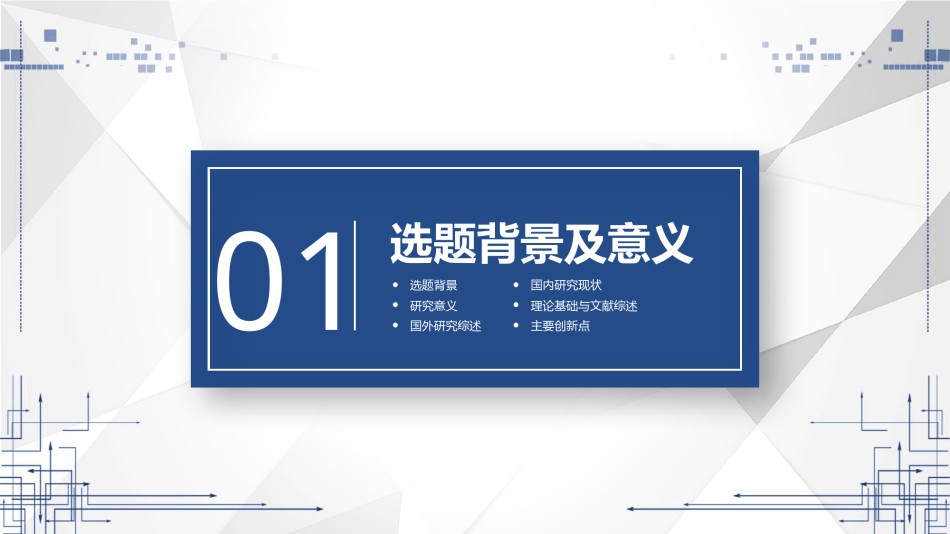 01

选题背景及意义

• 选题背景
• 研究意义
• 国外研究综述

• 国内研究现状
• 理论基础与文献综述
• 主要创新点